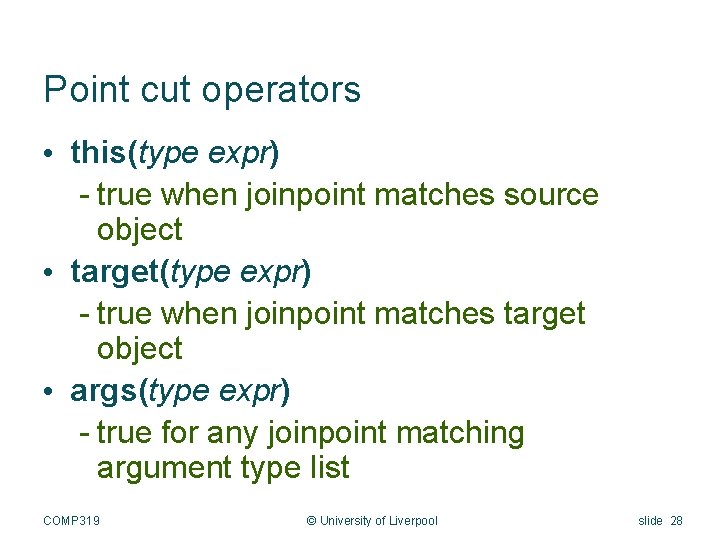 Point cut operators

• this(type expr)
- true when joinpoint matches source object
• target(type expr)
- true when joinpoint matches target object
• args(type expr)
- true for any joinpoint matching argument type list

COMP319 © University of Liverpool slide 28